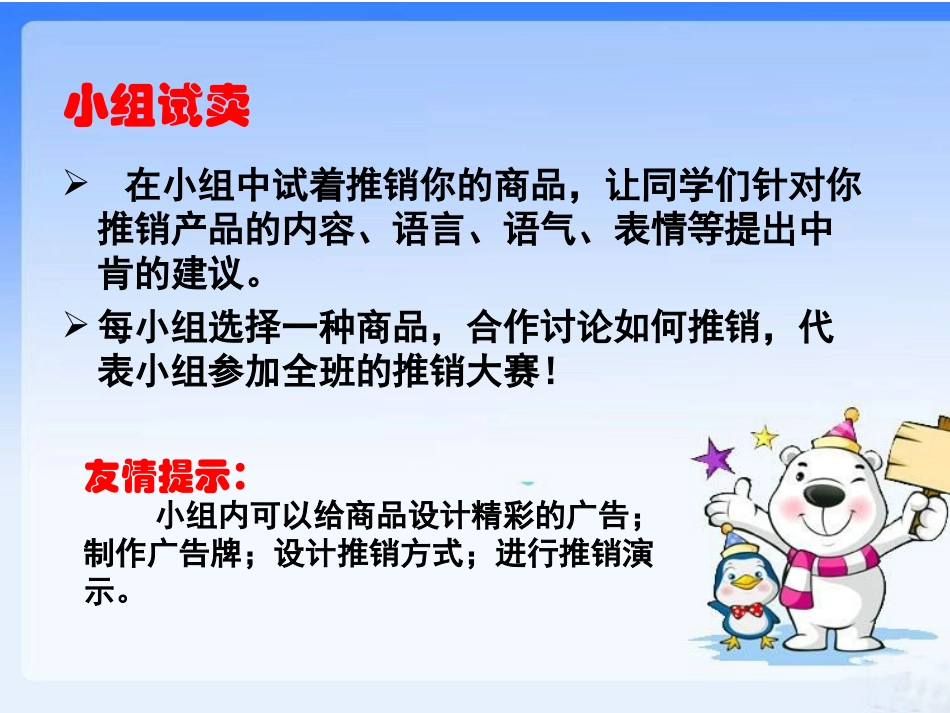 小组试卖

➢ 在小组中试着推销你的商品，让同学们针对你推销产品的内容、语言、语气、表情等提出中肯的建议。

➢ 每小组选择一种商品，合作讨论如何推销，代表小组参加全班的推销大赛！

友情提示：

小组内可以给商品设计精彩的广告；制作广告牌；设计推销方式；进行推销演示。